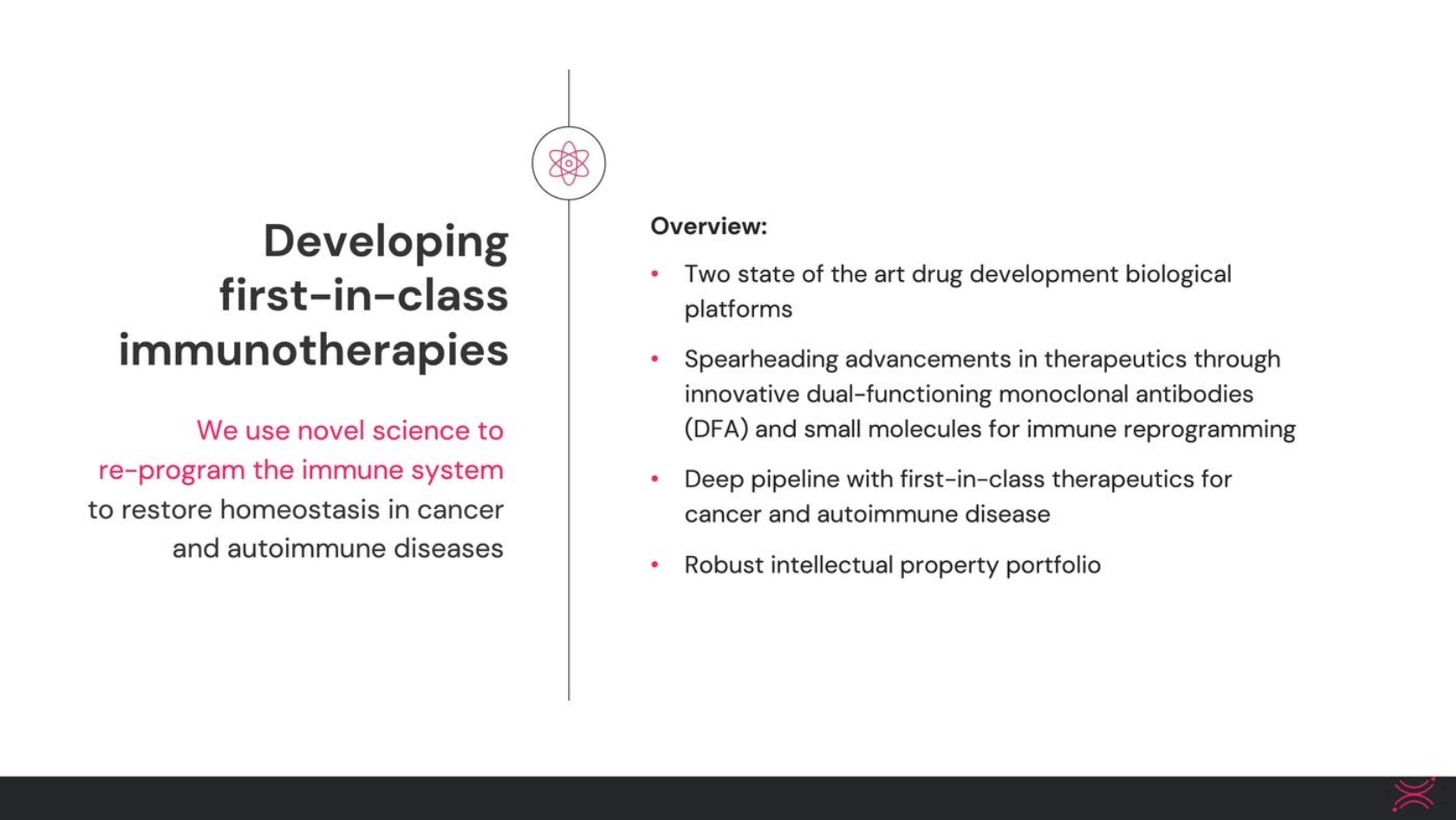 Developing first-in-class immunotherapies

We use novel science to re-program the immune system to restore homeostasis in cancer and autoimmune diseases

Overview:

• Two state of the art drug development biological platforms

• Spearheading advancements in therapeutics through innovative dual-functioning monoclonal antibodies (DFA) and small molecules for immune reprogramming

• Deep pipeline with first-in-class therapeutics for cancer and autoimmune disease

• Robust intellectual property portfolio